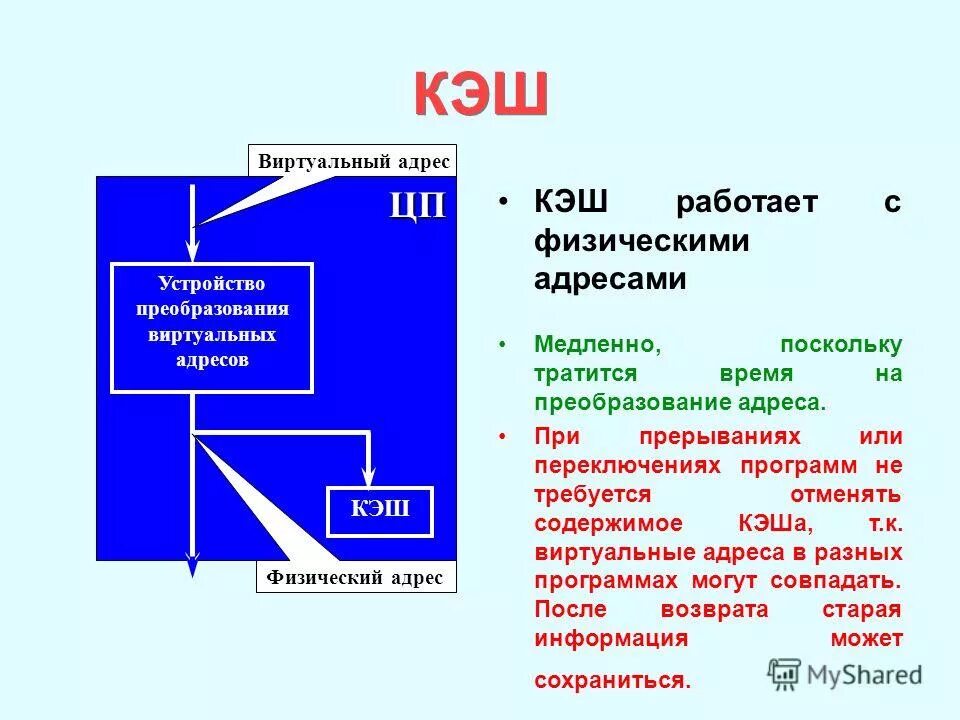 КЭШ

Виртуальный адрес

ЦП

Устройство преобразования виртуальных адресов

КЭШ

Физический адрес

• КЭШ работает с физическими адресами

• Медленно, поскольку тратится время на преобразование адреса.

• При прерываниях или переключениях программ не требуется отменять содержимое КЭШа, т.к. виртуальные адреса в разных программах могут совпадать. После возврата старая информация может сохраниться.

MyShared